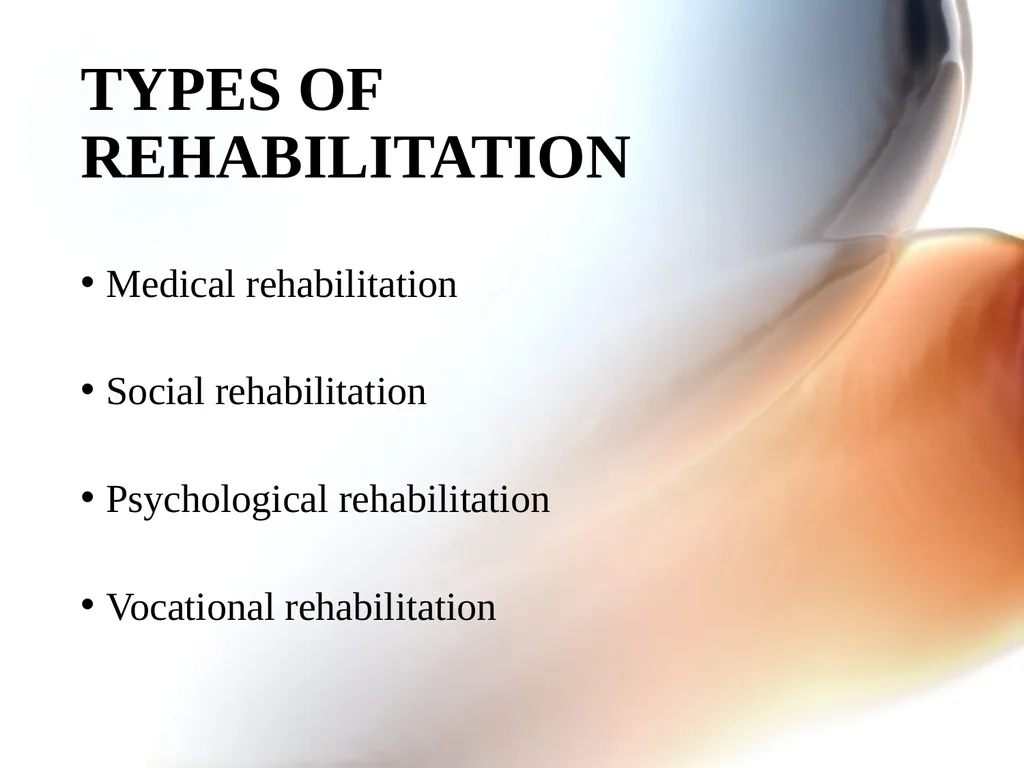 TYPES OF REHABILITATION

• Medical rehabilitation

• Social rehabilitation

• Psychological rehabilitation

• Vocational rehabilitation